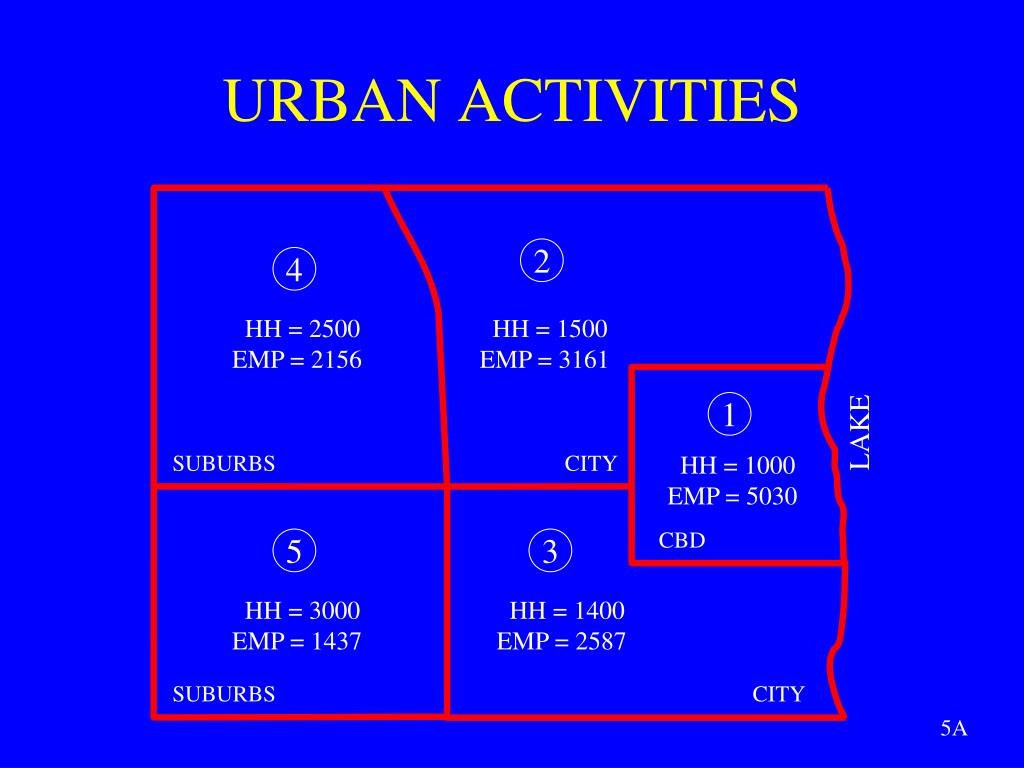 URBAN ACTIVITIES

4

HH = 2500
EMP = 2156

SUBURBS

2

HH = 1500
EMP = 3161

CITY

1

HH = 1000
EMP = 5030

CBD

LAKE

5

HH = 3000
EMP = 1437

SUBURBS

3

HH = 1400
EMP = 2587

CITY

5A